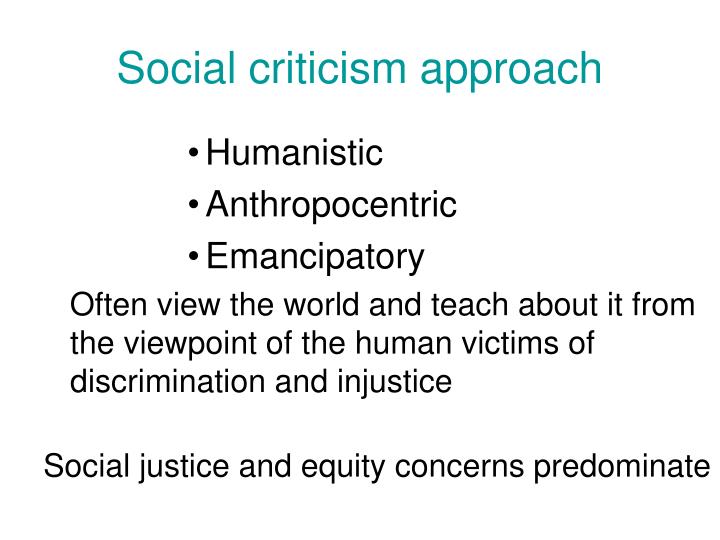 Social criticism approach

• Humanistic
• Anthropocentric
• Emancipatory

Often view the world and teach about it from the viewpoint of the human victims of discrimination and injustice

Social justice and equity concerns predominate